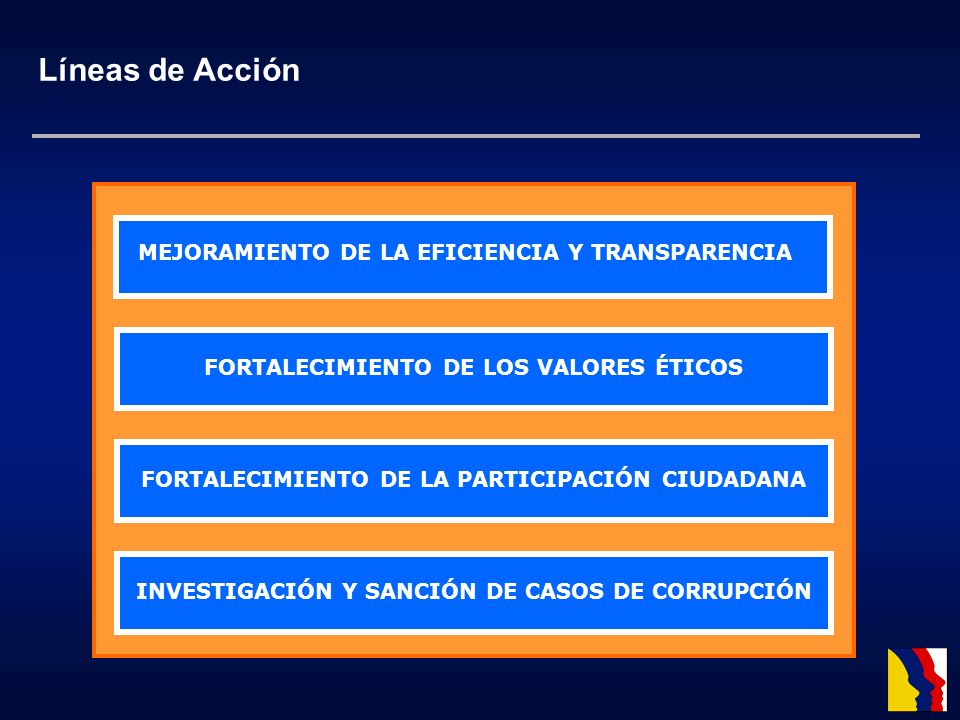 Líneas de Acción

MEJORAMIENTO DE LA EFICIENCIA Y TRANSPARENCIA

FORTALECIMIENTO DE LOS VALORES ÉTICOS

FORTALECIMIENTO DE LA PARTICIPACIÓN CIUDADANA

INVESTIGACIÓN Y SANCIÓN DE CASOS DE CORRUPCIÓN